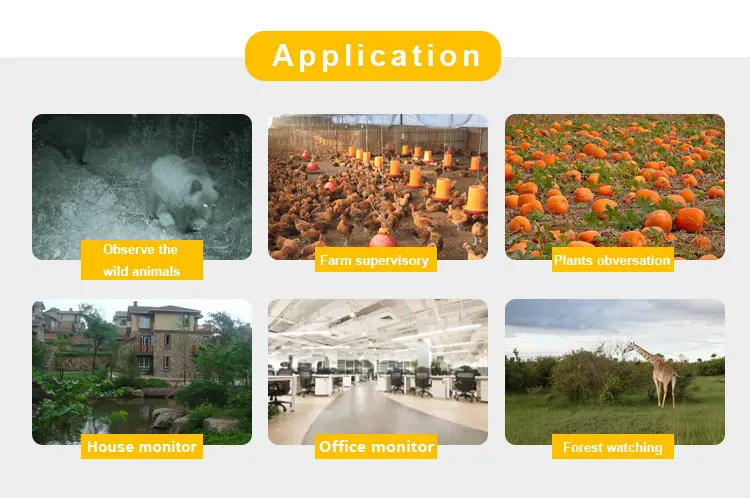 Application

Observe the wild animals

Farm supervisory

Plants obversation

House monitor

Office monitor

Forest watching